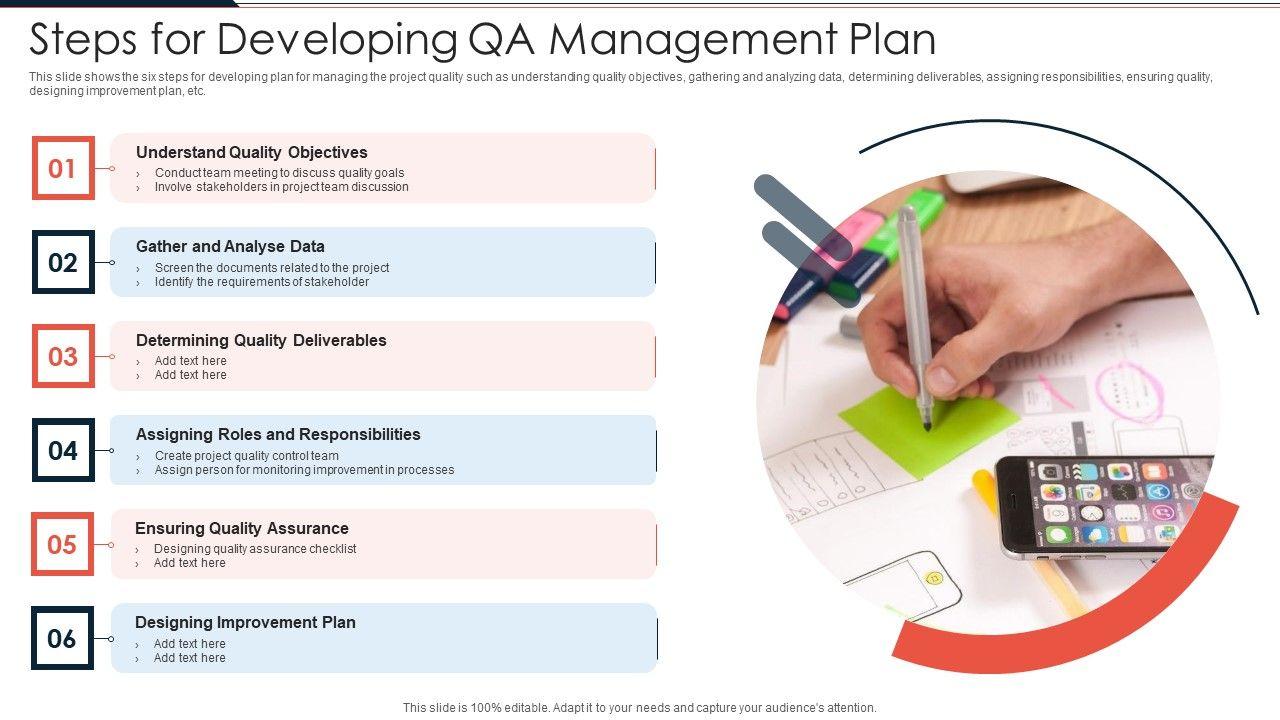 Steps for Developing QA Management Plan

This slide shows the six steps for developing plan for managing the project quality such as understanding quality objectives, gathering and analyzing data, determining deliverables, assigning responsibilities, ensuring quality, designing improvement plan, etc.

01

Understand Quality Objectives

› Conduct team meeting to discuss quality goals
› Involve stakeholders in project team discussion

02

Gather and Analyse Data

› Screen the documents related to the project
› Identify the requirements of stakeholder

03

Determining Quality Deliverables

› Add text here
› Add text here

04

Assigning Roles and Responsibilities

› Create project quality control team
› Assign person for monitoring improvement in processes

05

Ensuring Quality Assurance

› Designing quality assurance checklist
› Add text here

06

Designing Improvement Plan

› Add text here
› Add text here

This slide is 100% editable. Adapt it to your needs and capture your audience's attention.